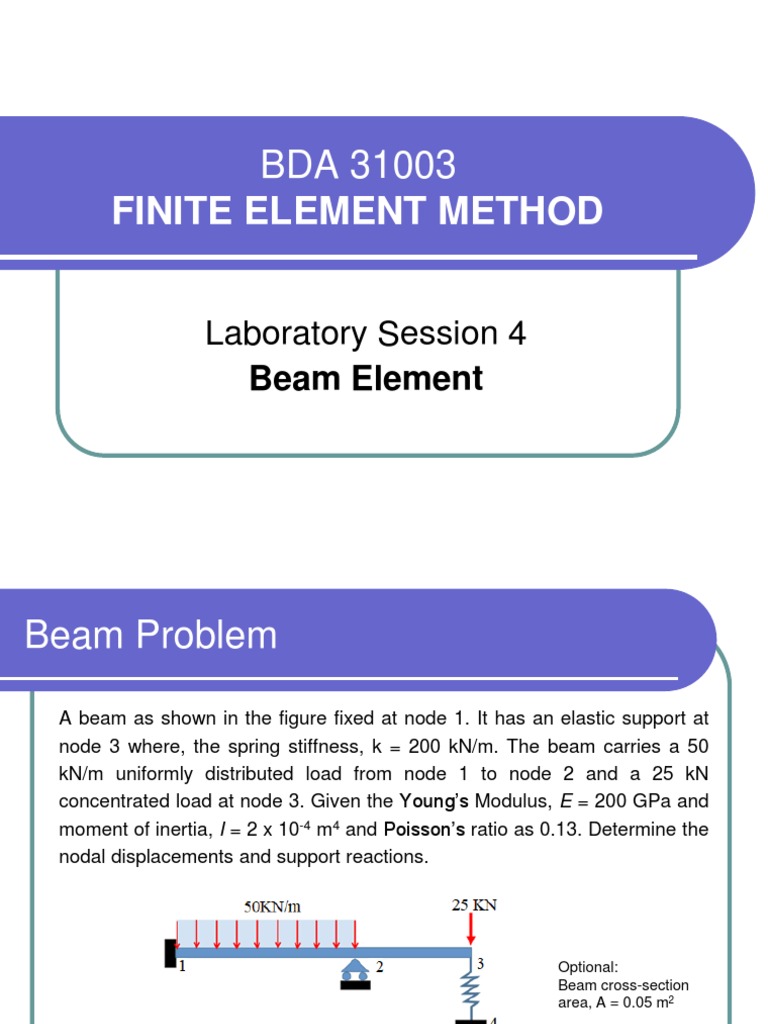 BDA 31003
FINITE ELEMENT METHOD

Laboratory Session 4
Beam Element

Beam Problem

A beam as shown in the figure fixed at node 1. It has an elastic support at node 3 where, the spring stiffness, k = 200 kN/m. The beam carries a 50 kN/m uniformly distributed load from node 1 to node 2 and a 25 kN concentrated load at node 3. Given the Young's Modulus, $E$ = 200 GPa and moment of inertia, $I$ = 2 x $10^{-4}$ $m^4$ and Poisson's ratio as 0.13. Determine the nodal displacements and support reactions.

50KN/m
25 KN
1
2
3
4

Optional:
Beam cross-section area, A = 0.05 $m^2$